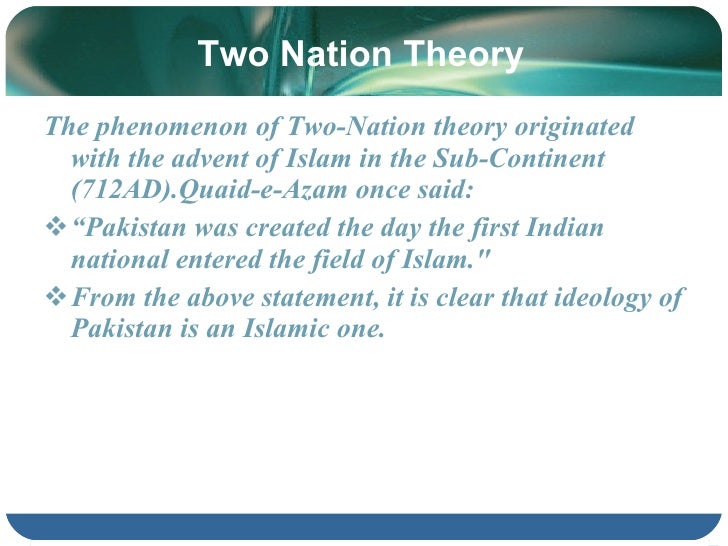 Two Nation Theory

The phenomenon of Two-Nation theory originated with the advent of Islam in the Sub-Continent (712AD).Quaid-e-Azam once said:

❖ “Pakistan was created the day the first Indian national entered the field of Islam."

❖ From the above statement, it is clear that ideology of Pakistan is an Islamic one.